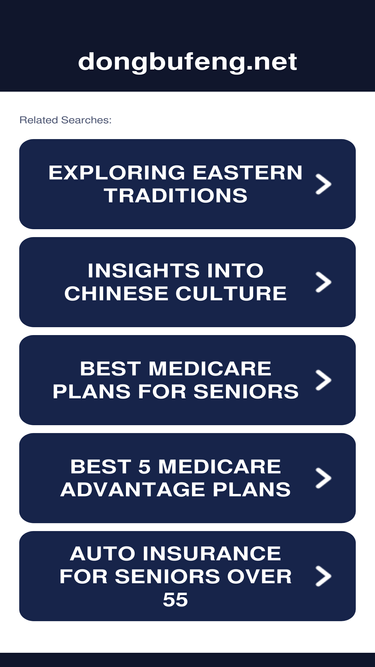 dongbufeng.net

Related Searches:

EXPLORING EASTERN TRADITIONS

INSIGHTS INTO CHINESE CULTURE

BEST MEDICARE PLANS FOR SENIORS

BEST 5 MEDICARE ADVANTAGE PLANS

AUTO INSURANCE FOR SENIORS OVER 55